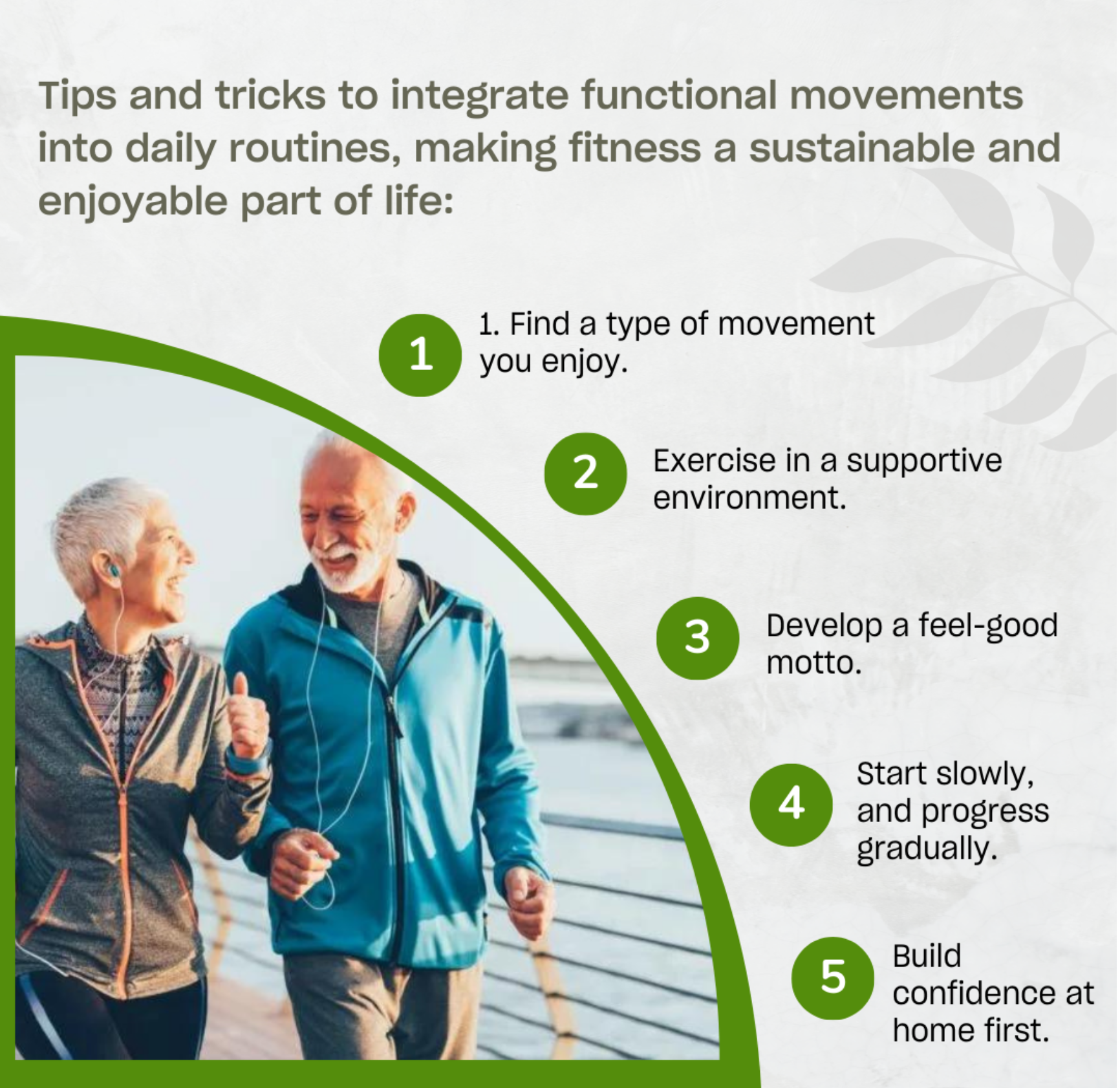 Tips and tricks to integrate functional movements into daily routines, making fitness a sustainable and enjoyable part of life:

1

1. Find a type of movement you enjoy.

2

Exercise in a supportive environment.

3

Develop a feel-good motto.

4

Start slowly, and progress gradually.

5

Build confidence at home first.